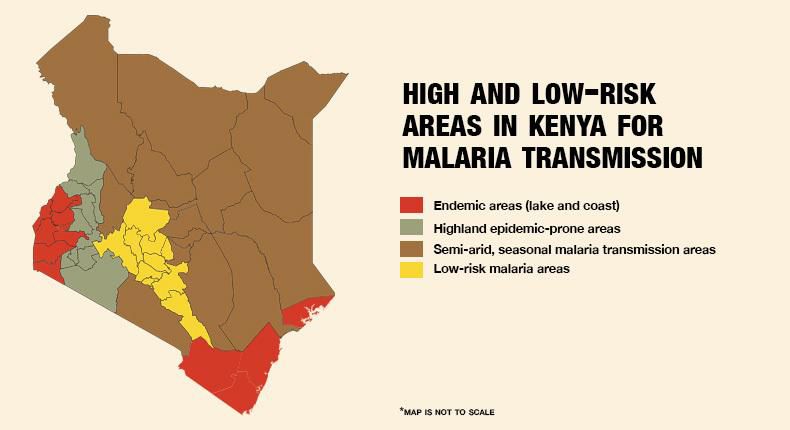 HIGH AND LOW-RISK AREAS IN KENYA FOR MALARIA TRANSMISSION

Endemic areas (lake and coast)
Highland epidemic-prone areas
Semi-arid, seasonal malaria transmission areas
Low-risk malaria areas

*MAP IS NOT TO SCALE